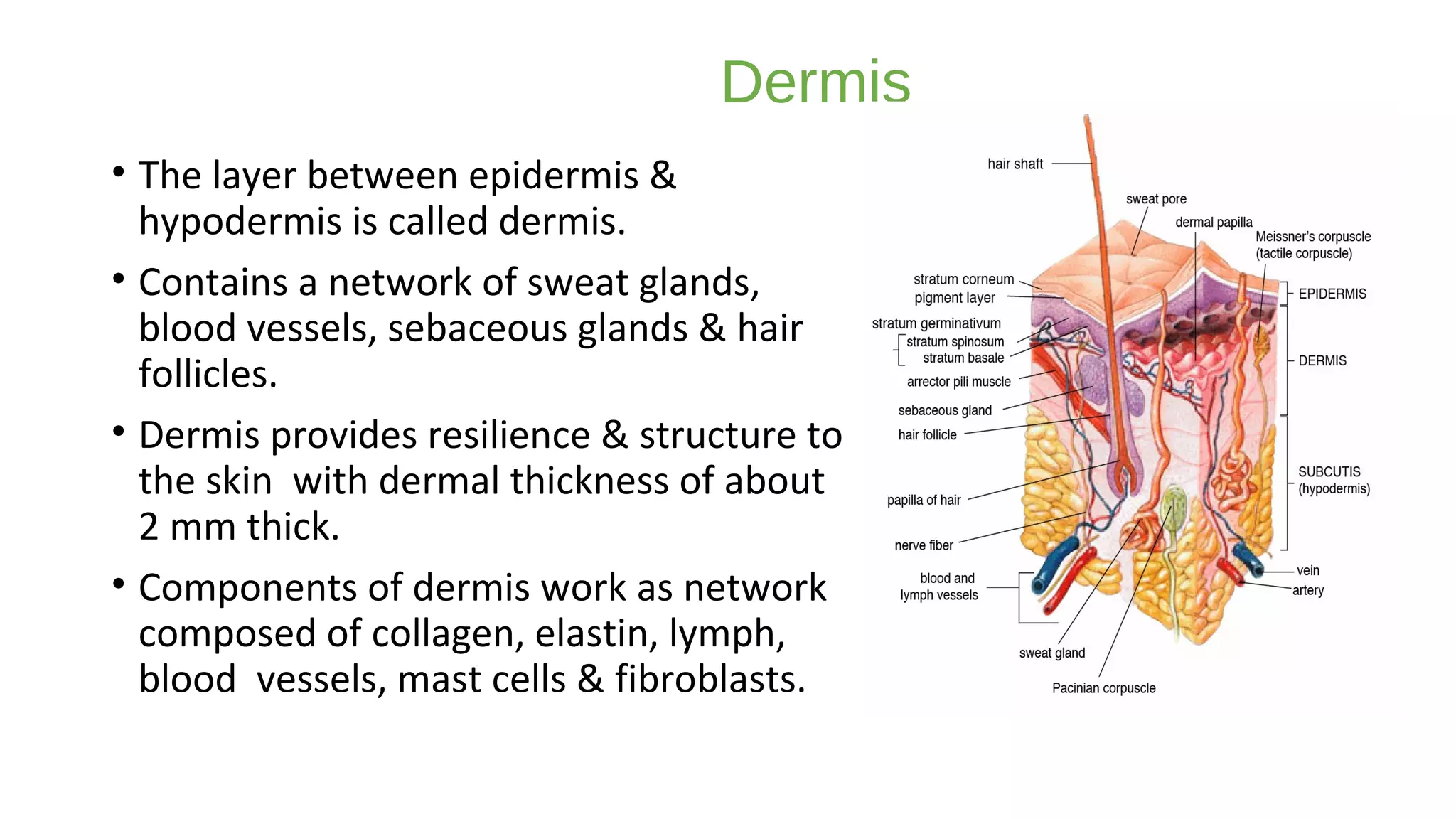 Dermis

• The layer between epidermis & hypodermis is called dermis.

• Contains a network of sweat glands, blood vessels, sebaceous glands & hair follicles.

• Dermis provides resilience & structure to the skin  with dermal thickness of about 2 mm thick.

• Components of dermis work as network composed of collagen, elastin, lymph, blood  vessels, mast cells & fibroblasts.

hair shaft
sweat pore
dermal papilla
Meissner's corpuscle (tactile corpuscle)
stratum corneum
pigment layer
stratum germinativum
stratum spinosum
stratum basale
arrector pili muscle
sebaceous gland
hair follicle
papilla of hair
nerve fiber
blood and lymph vessels
sweat gland
Pacinian corpuscle
EPIDERMIS
DERMIS
SUBCUTIS (hypodermis)
vein
artery